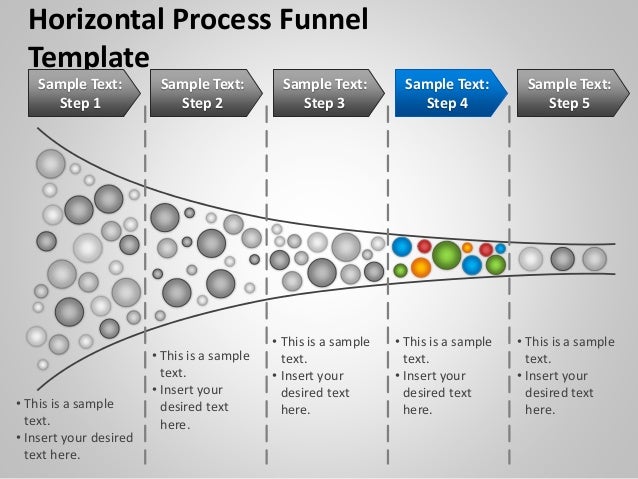 Horizontal Process Funnel Template

Sample Text: Step 1

Sample Text: Step 2

Sample Text: Step 3

Sample Text: Step 4

Sample Text: Step 5

• This is a sample text.
• Insert your desired text here.

• This is a sample text.
• Insert your desired text here.

• This is a sample text.
• Insert your desired text here.

• This is a sample text.
• Insert your desired text here.

• This is a sample text.
• Insert your desired text here.